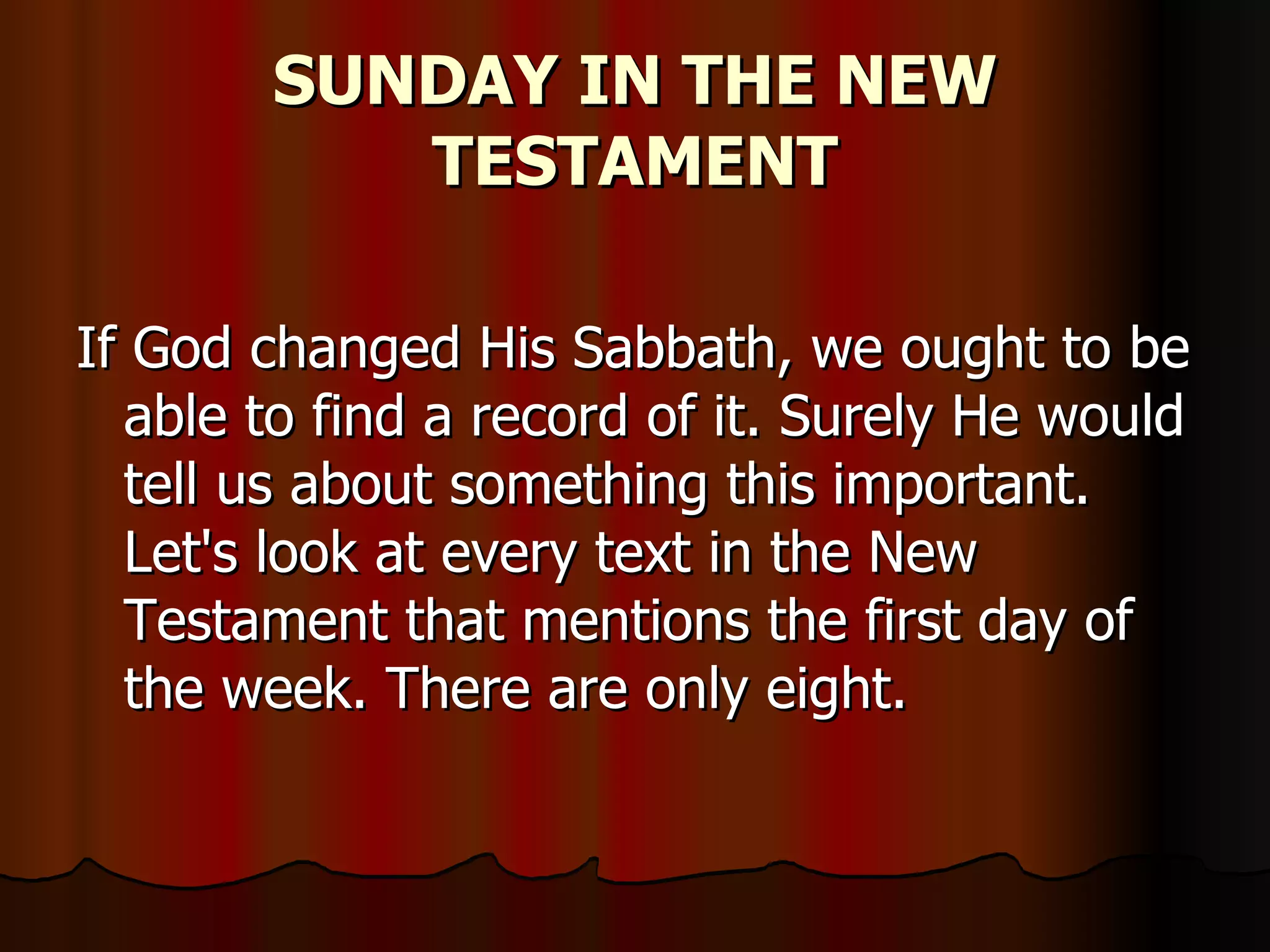 SUNDAY IN THE NEW TESTAMENT

If God changed His Sabbath, we ought to be able to find a record of it. Surely He would tell us about something this important. Let's look at every text in the New Testament that mentions the first day of the week. There are only eight.